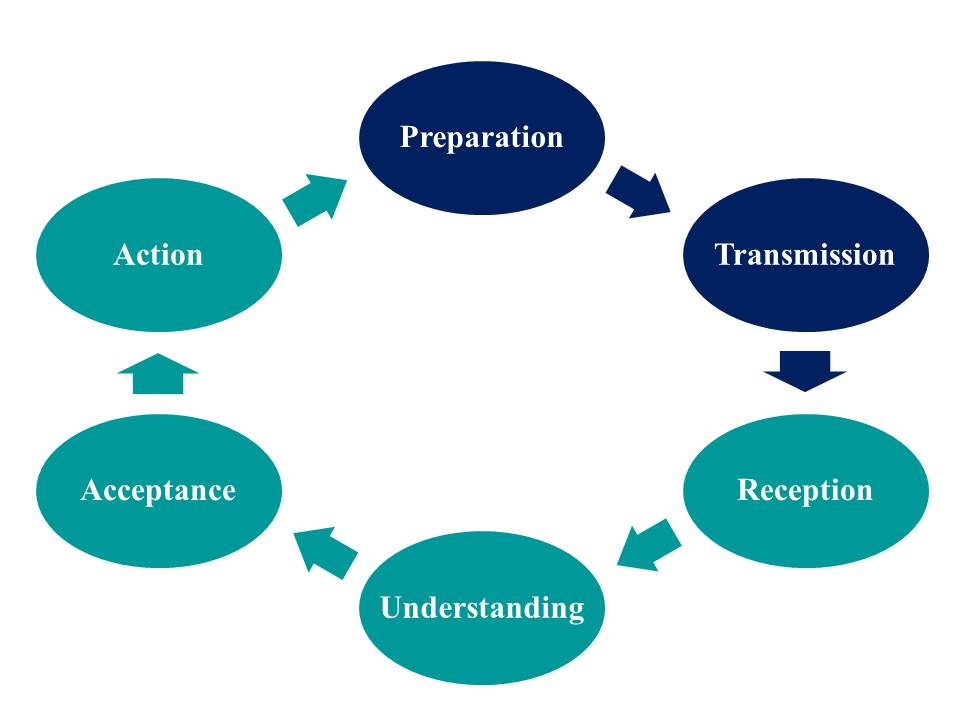 Preparation

Transmission

Reception

Understanding

Acceptance

Action